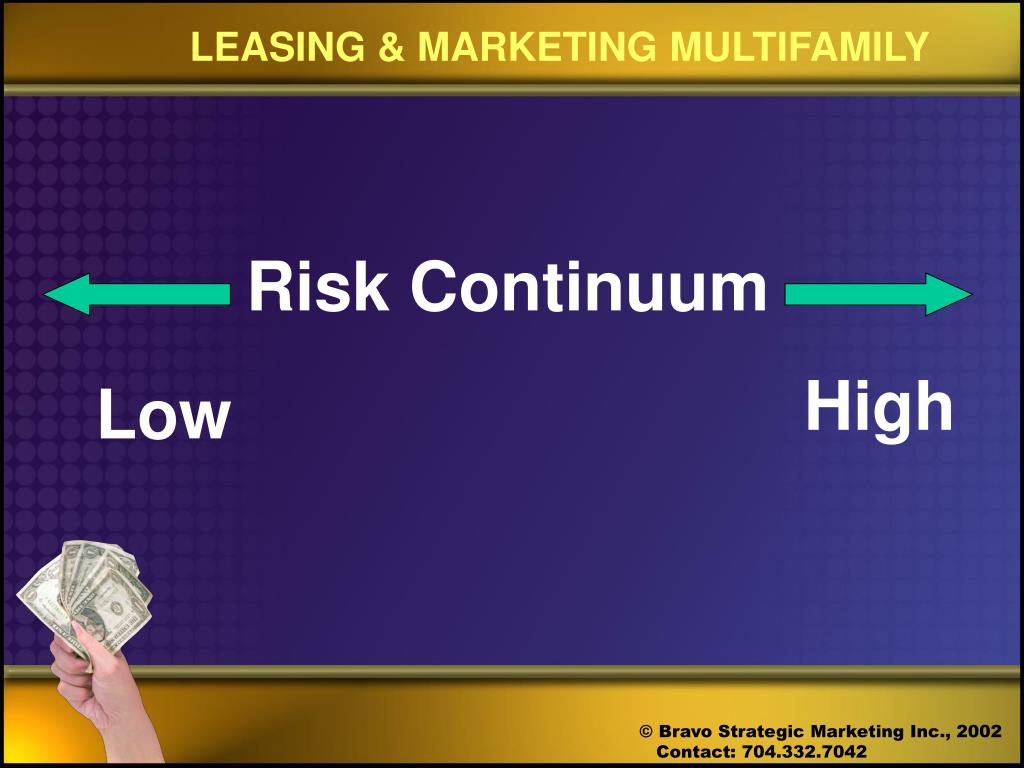 LEASING & MARKETING MULTIFAMILY

Risk Continuum

Low

High

© Bravo Strategic Marketing Inc., 2002
Contact: 704.332.7042